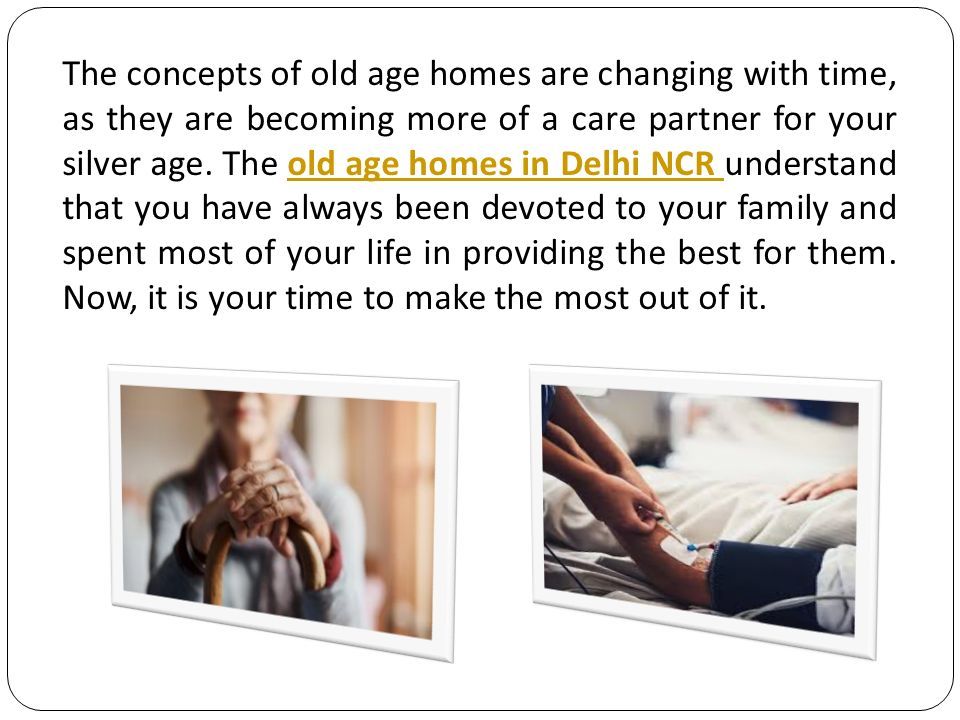 The concepts of old age homes are changing with time, as they are becoming more of a care partner for your silver age. The old age homes in Delhi NCR understand that you have always been devoted to your family and spent most of your life in providing the best for them. Now, it is your time to make the most out of it.